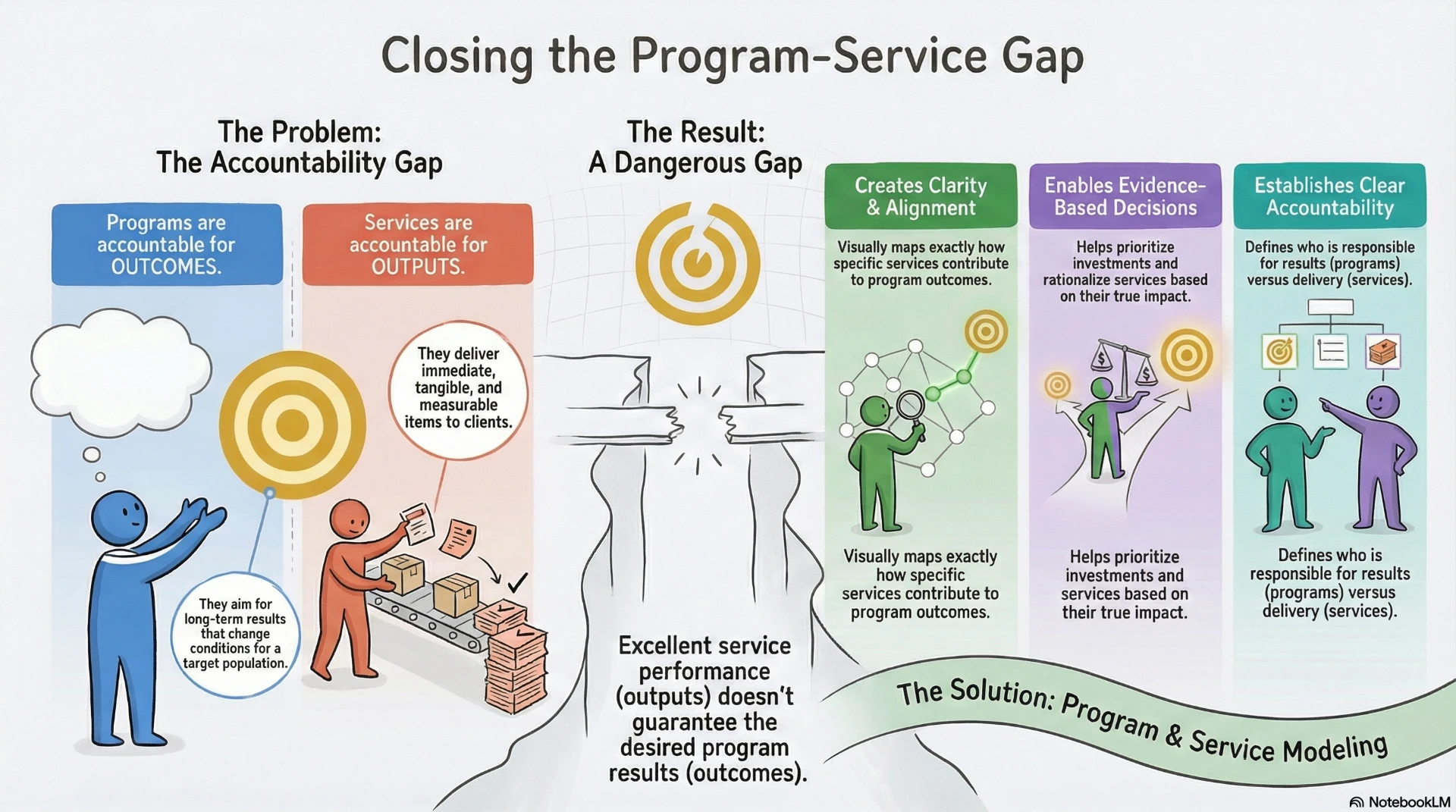 Closing the Program-Service Gap

The Problem:
The Accountability Gap

Programs are accountable for OUTCOMES.

They aim for long-term results that change conditions for a target population.

Services are accountable for OUTPUTS.

They deliver immediate, tangible, and measurable items to clients.

The Result:
A Dangerous Gap

Excellent service performance (outputs) doesn't guarantee the desired program results (outcomes).

Creates Clarity & Alignment

Visually maps exactly how specific services contribute to program outcomes.

Visually maps exactly how specific services contribute to program outcomes.

Enables Evidence-Based Decisions

Helps prioritize investments and rationalize services based on their true impact.

Helps prioritize investments and services based on their true impact.

Establishes Clear Accountability

Defines who is responsible for results (programs) versus delivery (services).

Defines who is responsible for results (programs) versus delivery (services).

The Solution: Program & Service Modeling

NotebookLM